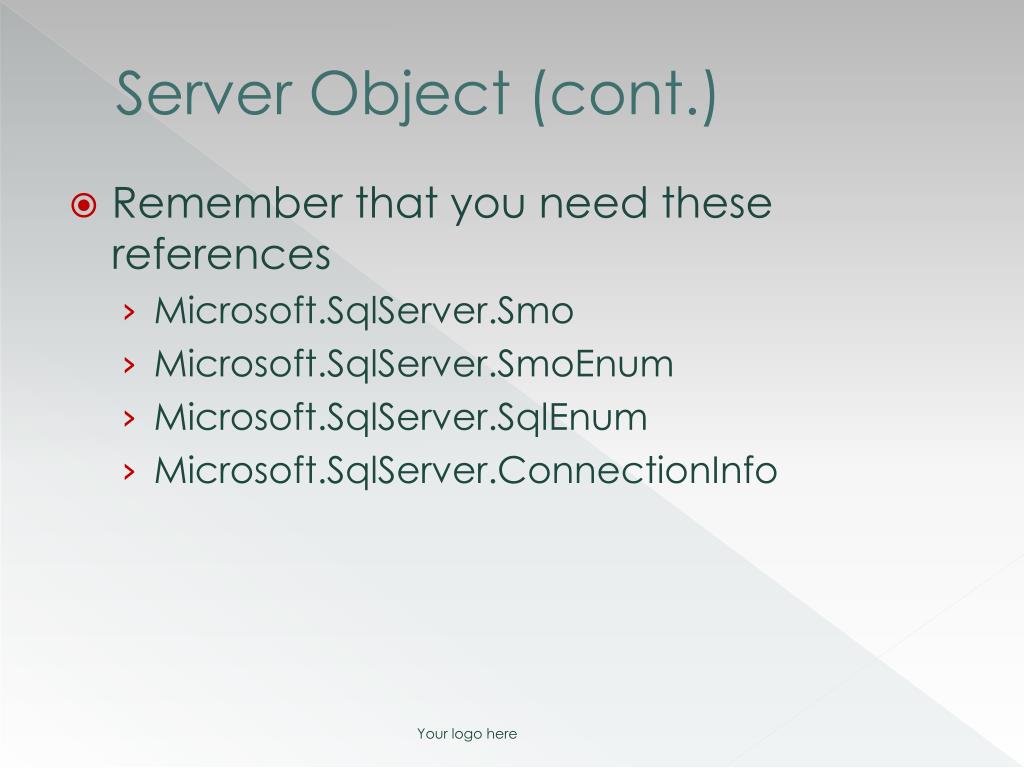 Server Object (cont.)

Remember that you need these references

› Microsoft.SqlServer.Smo
› Microsoft.SqlServer.SmoEnum
› Microsoft.SqlServer.SqlEnum
› Microsoft.SqlServer.ConnectionInfo

Your logo here